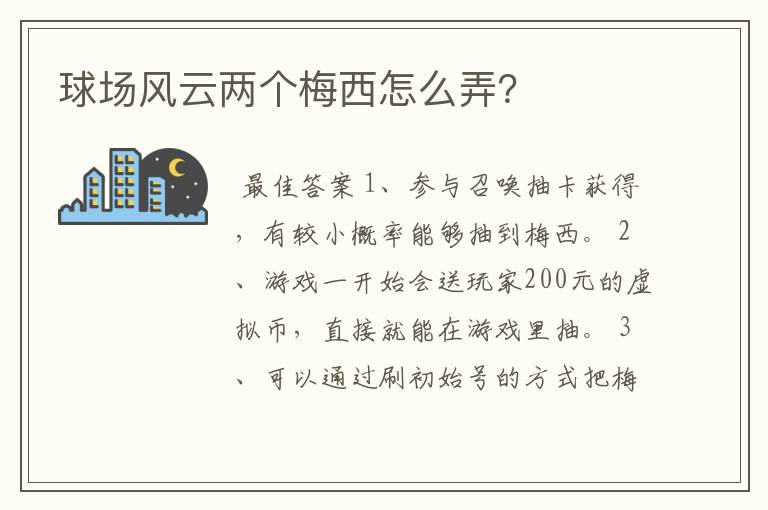 球场风云两个梅西怎么弄?

最佳答案 1、参与召唤抽卡获得，有较小概率能够抽到梅西。 2、游戏一开始会送玩家200元的虚拟币，直接就能在游戏里抽。 3、可以通过刷初始号的方式把梅